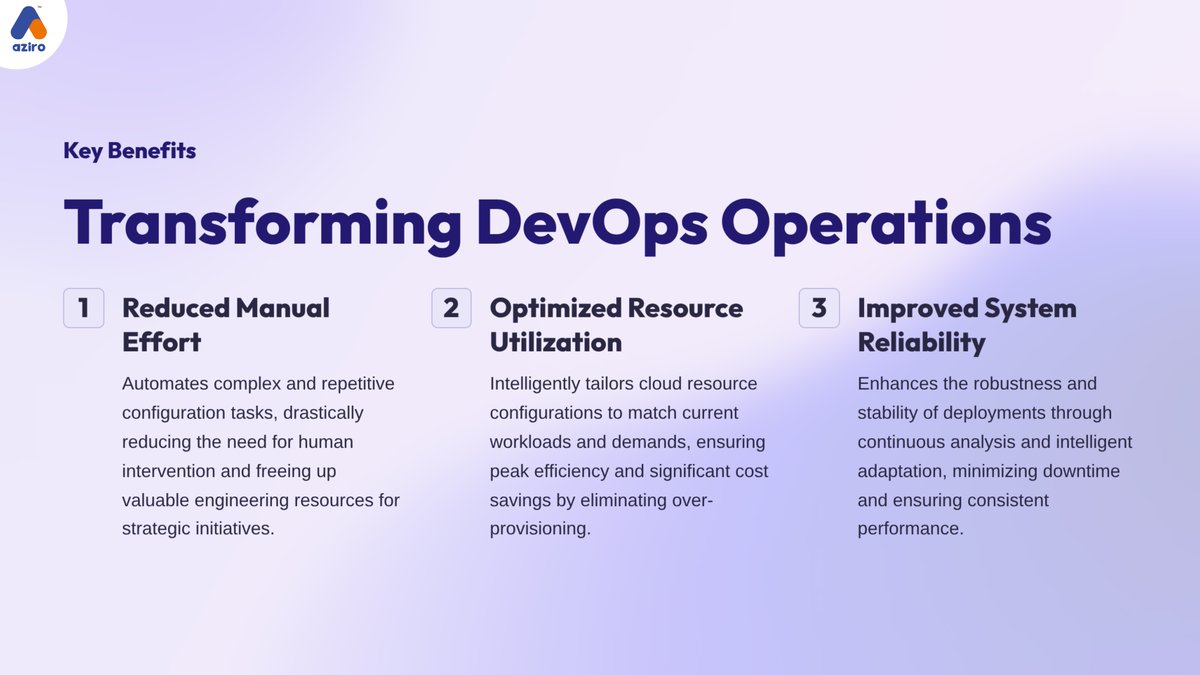 aziro

Key Benefits

Transforming DevOps Operations

1 Reduced Manual Effort

Automates complex and repetitive configuration tasks, drastically reducing the need for human intervention and freeing up valuable engineering resources for strategic initiatives.

2 Optimized Resource Utilization

Intelligently tailors cloud resource configurations to match current workloads and demands, ensuring peak efficiency and significant cost savings by eliminating over-provisioning.

3 Improved System Reliability

Enhances the robustness and stability of deployments through continuous analysis and intelligent adaptation, minimizing downtime and ensuring consistent performance.